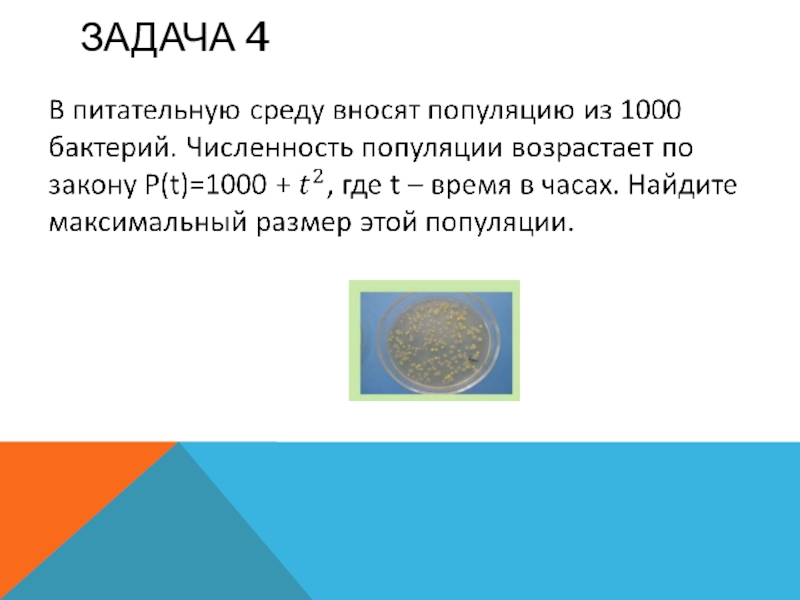 ЗАДАЧА 4

В питательную среду вносят популяцию из 1000 бактерий. Численность популяции возрастает по закону P(t)=1000 + $t^2$, где t – время в часах. Найдите максимальный размер этой популяции.